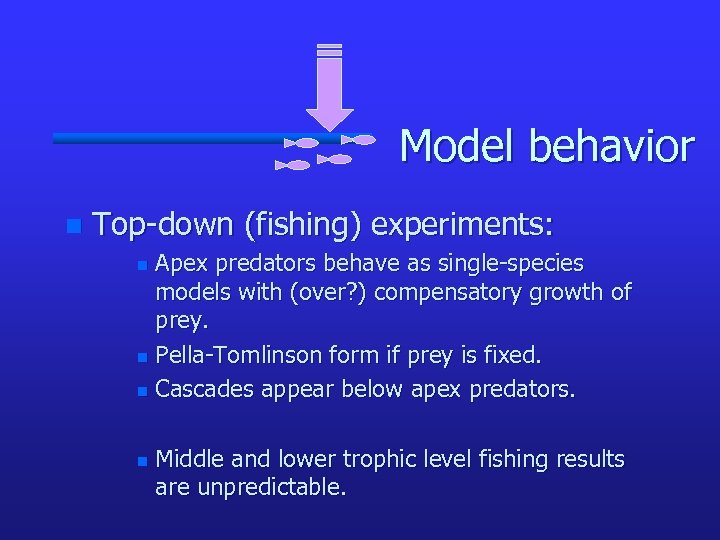 Model behavior

Top-down (fishing) experiments:

Apex predators behave as single-species models with (over?) compensatory growth of prey.

Pella-Tomlinson form if prey is fixed.

Cascades appear below apex predators.

Middle and lower trophic level fishing results are unpredictable.